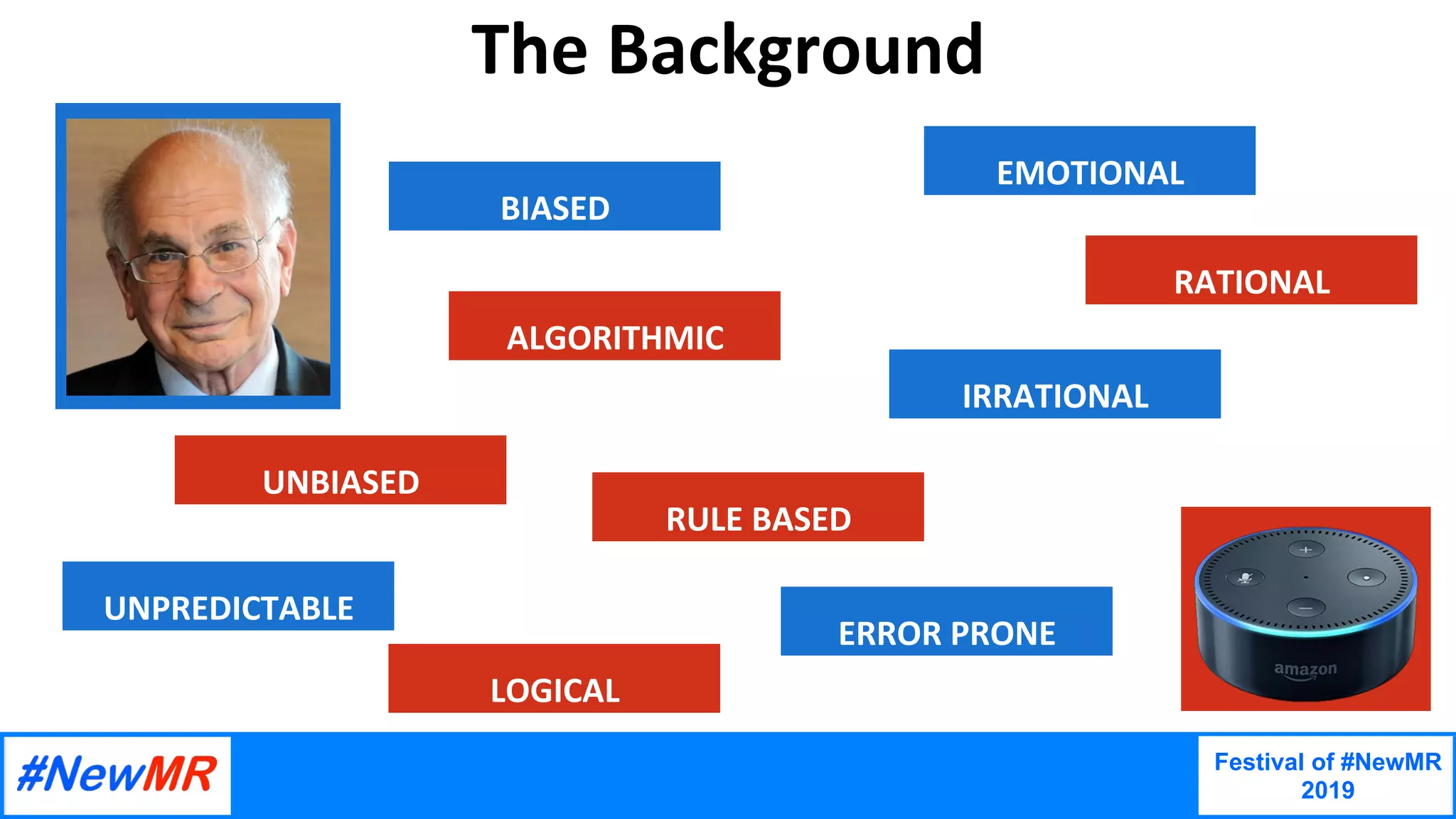 The Background

BIASED

EMOTIONAL

RATIONAL

ALGORITHMIC

IRRATIONAL

UNBIASED

RULE BASED

UNPREDICTABLE

ERROR PRONE

LOGICAL

amazon

#NewMR

Festival of #NewMR 2019